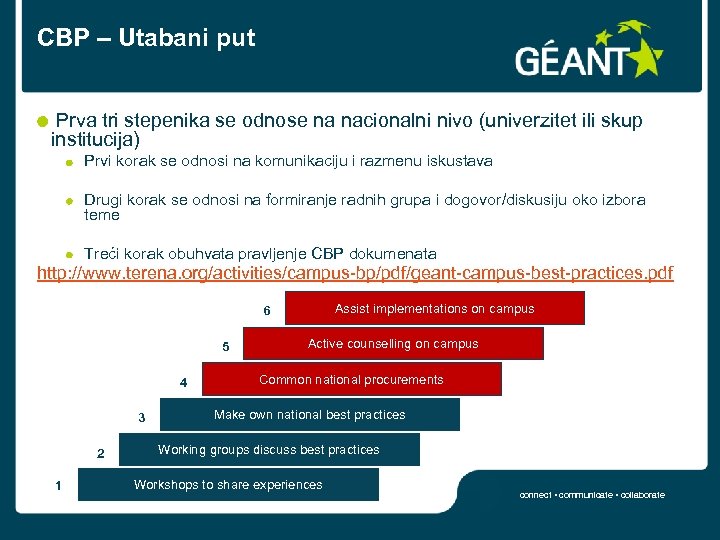 CBP – Utabani put

GÉANT

Prva tri stepenika se odnose na nacionalni nivo (univerzitet ili skup institucija)

Prvi korak se odnosi na komunikaciju i razmenu iskustava

Drugi korak se odnosi na formiranje radnih grupa i dogovor/diskusiju oko izbora teme

Treći korak obuhvata pravljenje CBP dokumenata

http://www.terena.org/activities/campus-bp/pdf/geant-campus-best-practices.pdf

6 Assist implementations on campus

5 Active counselling on campus

4 Common national procurements

3 Make own national best practices

2 Working groups discuss best practices

1 Workshops to share experiences

connect • communicate • collaborate